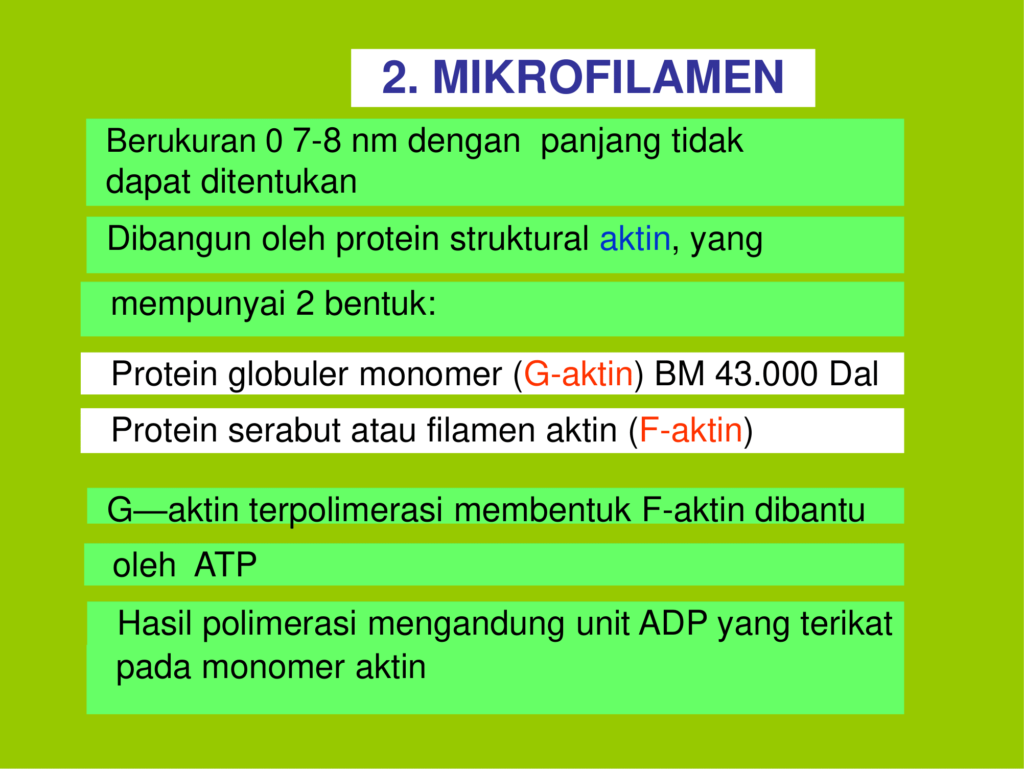 2. MIKROFILAMEN

Berukuran 0 7-8 nm dengan panjang tidak dapat ditentukan

Dibangun oleh protein struktural aktin, yang

mempunyai 2 bentuk:

Protein globuler monomer (G-aktin) BM 43.000 Dal

Protein serabut atau filamen aktin (F-aktin)

G—aktin terpolimerasi membentuk F-aktin dibantu

oleh ATP

Hasil polimerasi mengandung unit ADP yang terikat pada monomer aktin